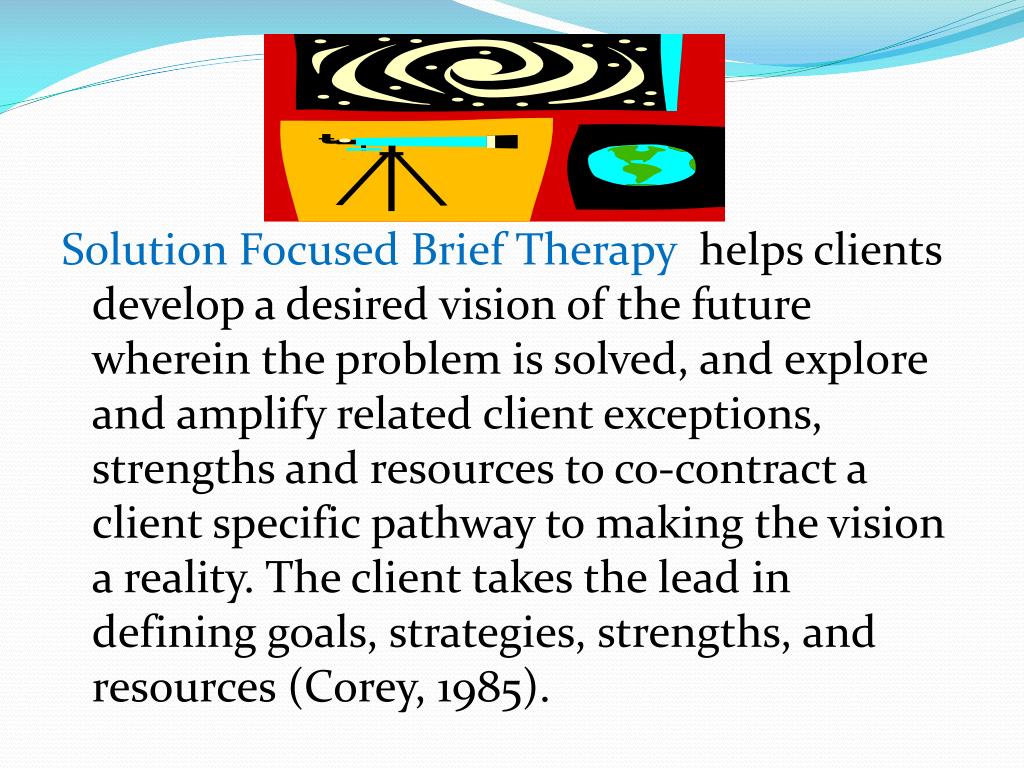 Solution Focused Brief Therapy helps clients develop a desired vision of the future wherein the problem is solved, and explore and amplify related client exceptions, strengths and resources to co-contract a client specific pathway to making the vision a reality. The client takes the lead in defining goals, strategies, strengths, and resources (Corey, 1985).